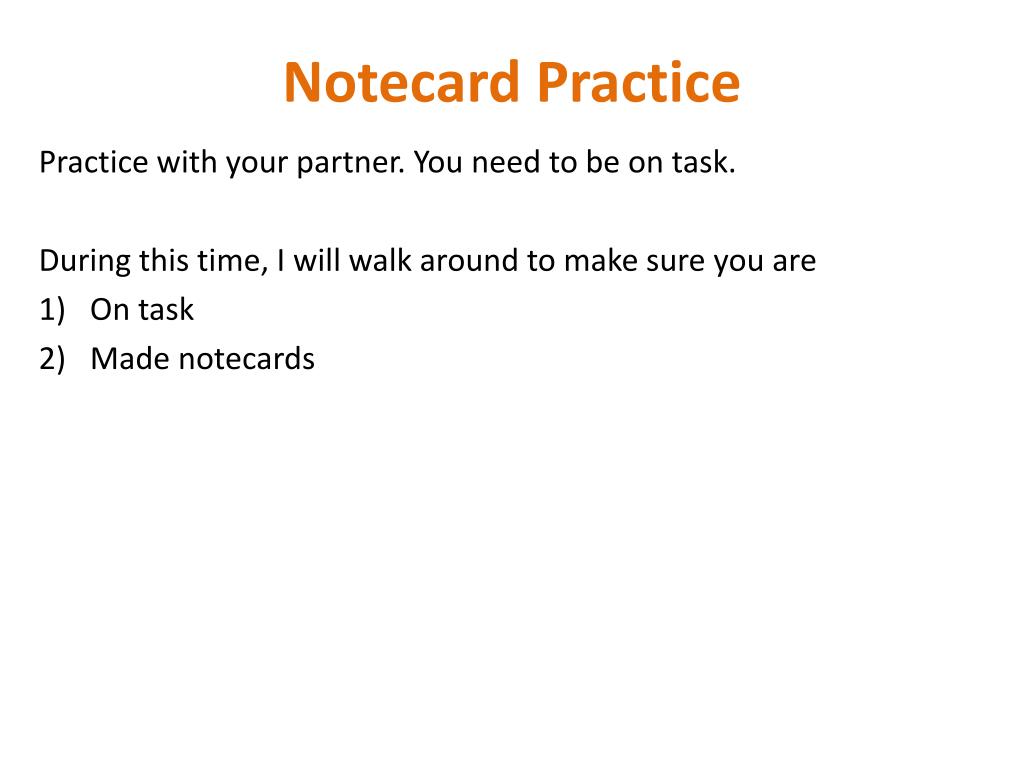 Notecard Practice

Practice with your partner. You need to be on task.

During this time, I will walk around to make sure you are
1) On task
2) Made notecards